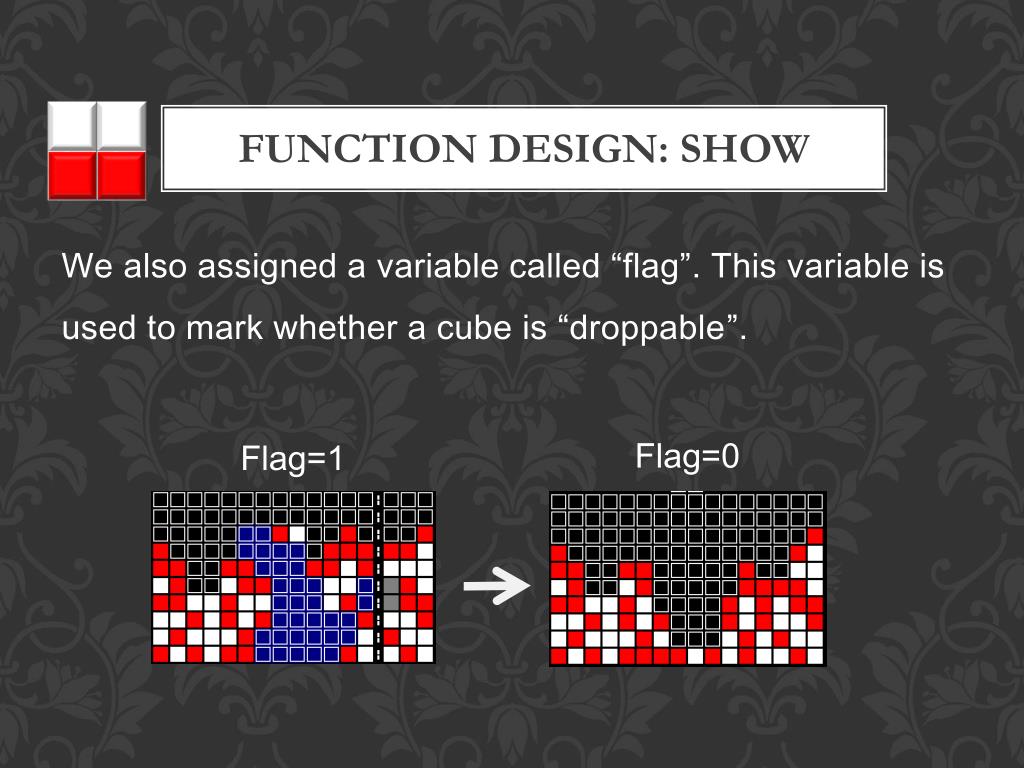 FUNCTION DESIGN: SHOW

We also assigned a variable called “flag”. This variable is used to mark whether a cube is “droppable”.

Flag=1

Flag=0